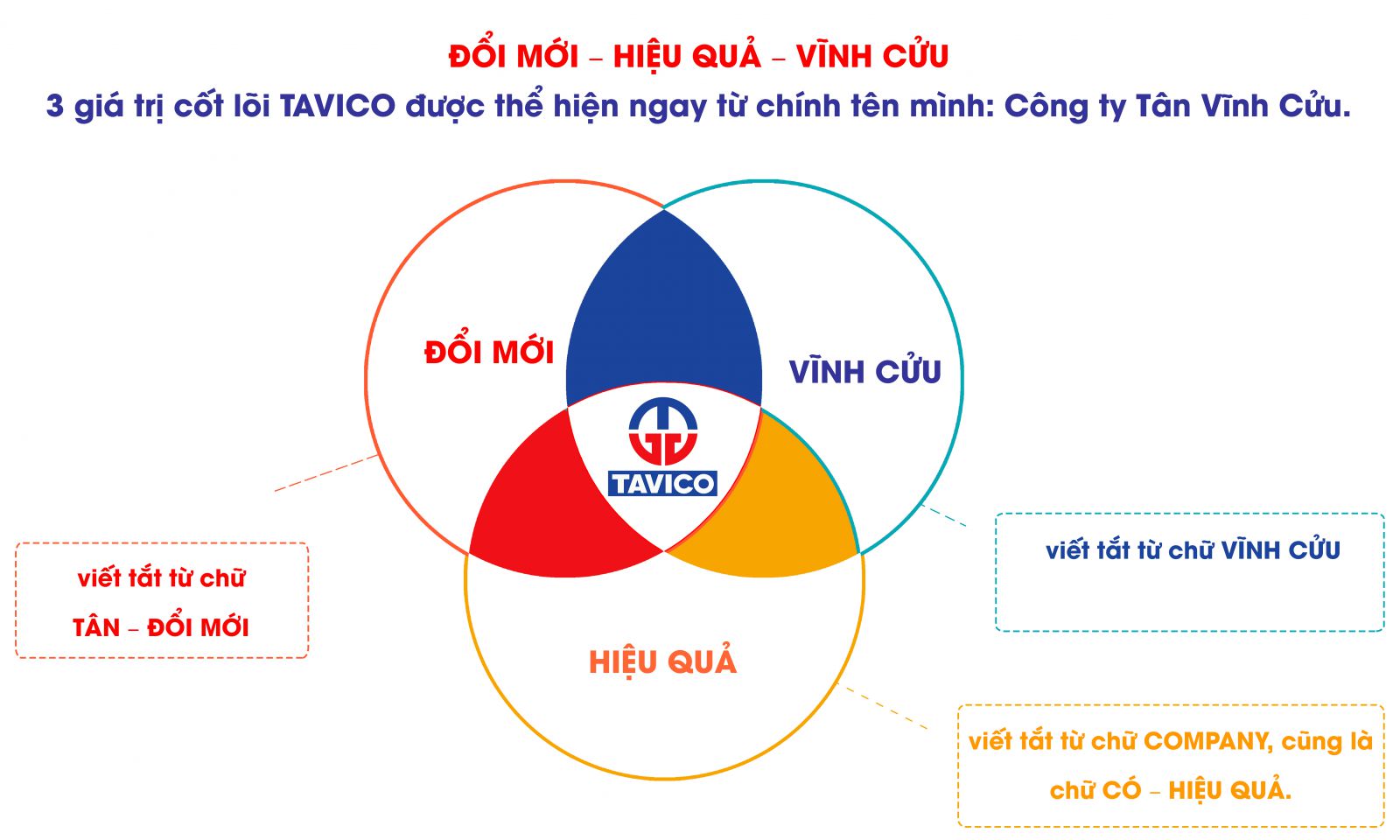 ĐỔI MỚI – HIỆU QUẢ – VĨNH CỬU

3 giá trị cốt lõi TAVICO được thể hiện ngay từ chính tên mình: Công ty Tân Vĩnh Cửu.

ĐỔI MỚI

VĨNH CỬU

TAVICO

HIỆU QUẢ

viết tắt từ chữ TÂN – ĐỔI MỚI

viết tắt từ chữ VĨNH CỬU

viết tắt từ chữ COMPANY, cũng là chữ CÓ – HIỆU QUẢ.